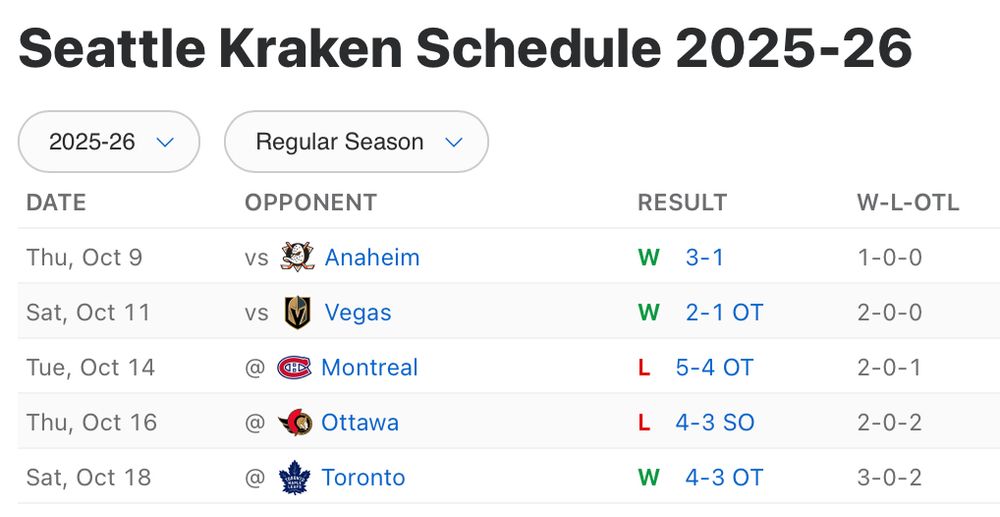 Seattle Kraken Schedule 2025-26

2025-26

Regular Season

| DATE | OPPONENT | RESULT | W-L-OTL |
|---|---|---|---|
| Thu, Oct 9 | vs Anaheim | W 3-1 | 1-0-0 |
| Sat, Oct 11 | vs Vegas | W 2-1 OT | 2-0-0 |
| Tue, Oct 14 | @ Montreal | L 5-4 OT | 2-0-1 |
| Thu, Oct 16 | @ Ottawa | L 4-3 SO | 2-0-2 |
| Sat, Oct 18 | @ Toronto | W 4-3 OT | 3-0-2 |